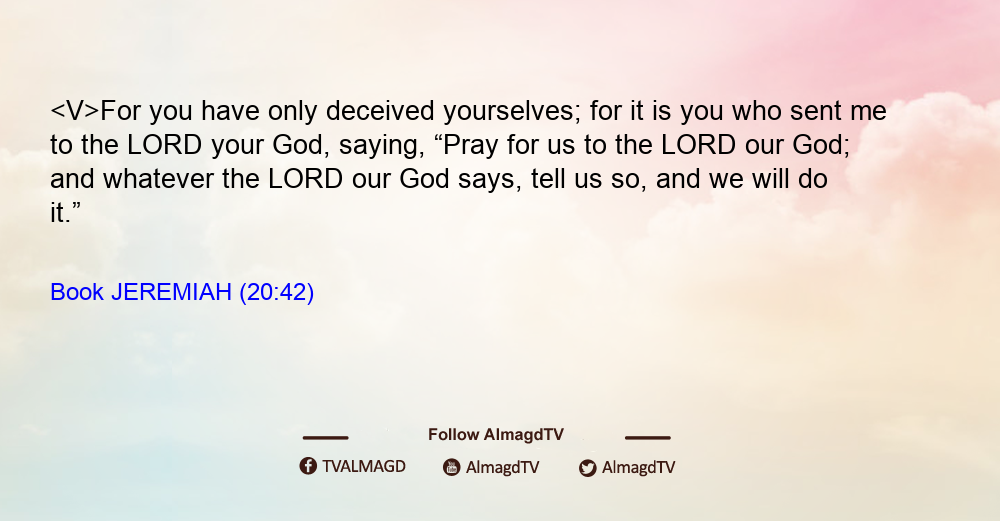 <V>For you have only deceived yourselves; for it is you who sent me to the LORD your God, saying, “Pray for us to the LORD our God; and whatever the LORD our God says, tell us so, and we will do it.”

Book JEREMIAH (20:42)

Follow AlmagdTV

TVALMAGD AlmagdTV AlmagdTV